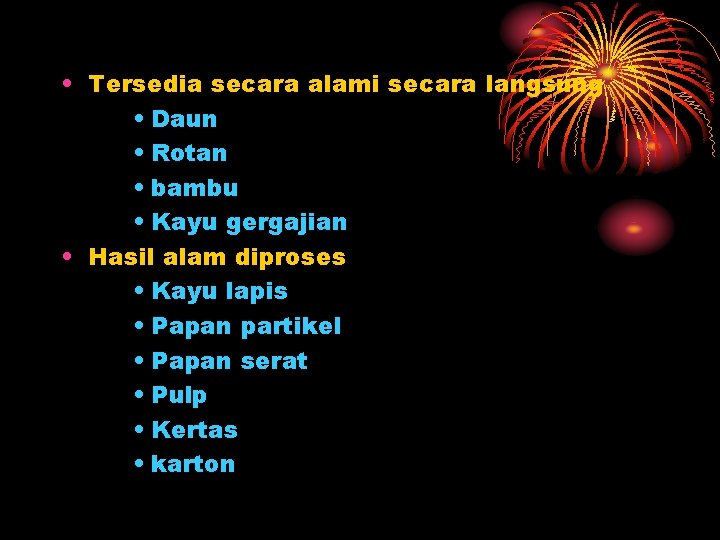 • Tersedia secara alami secara langsung
  • Daun
  • Rotan
  • bambu
  • Kayu gergajian
• Hasil alam diproses
  • Kayu lapis
  • Papan partikel
  • Papan serat
  • Pulp
  • Kertas
  • karton